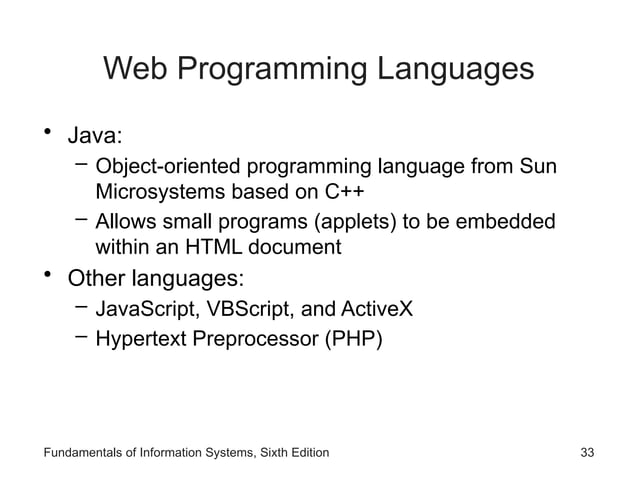 Web Programming Languages

• Java:
  – Object-oriented programming language from Sun Microsystems based on C++
  – Allows small programs (applets) to be embedded within an HTML document
• Other languages:
  – JavaScript, VBScript, and ActiveX
  – Hypertext Preprocessor (PHP)

Fundamentals of Information Systems, Sixth Edition

33